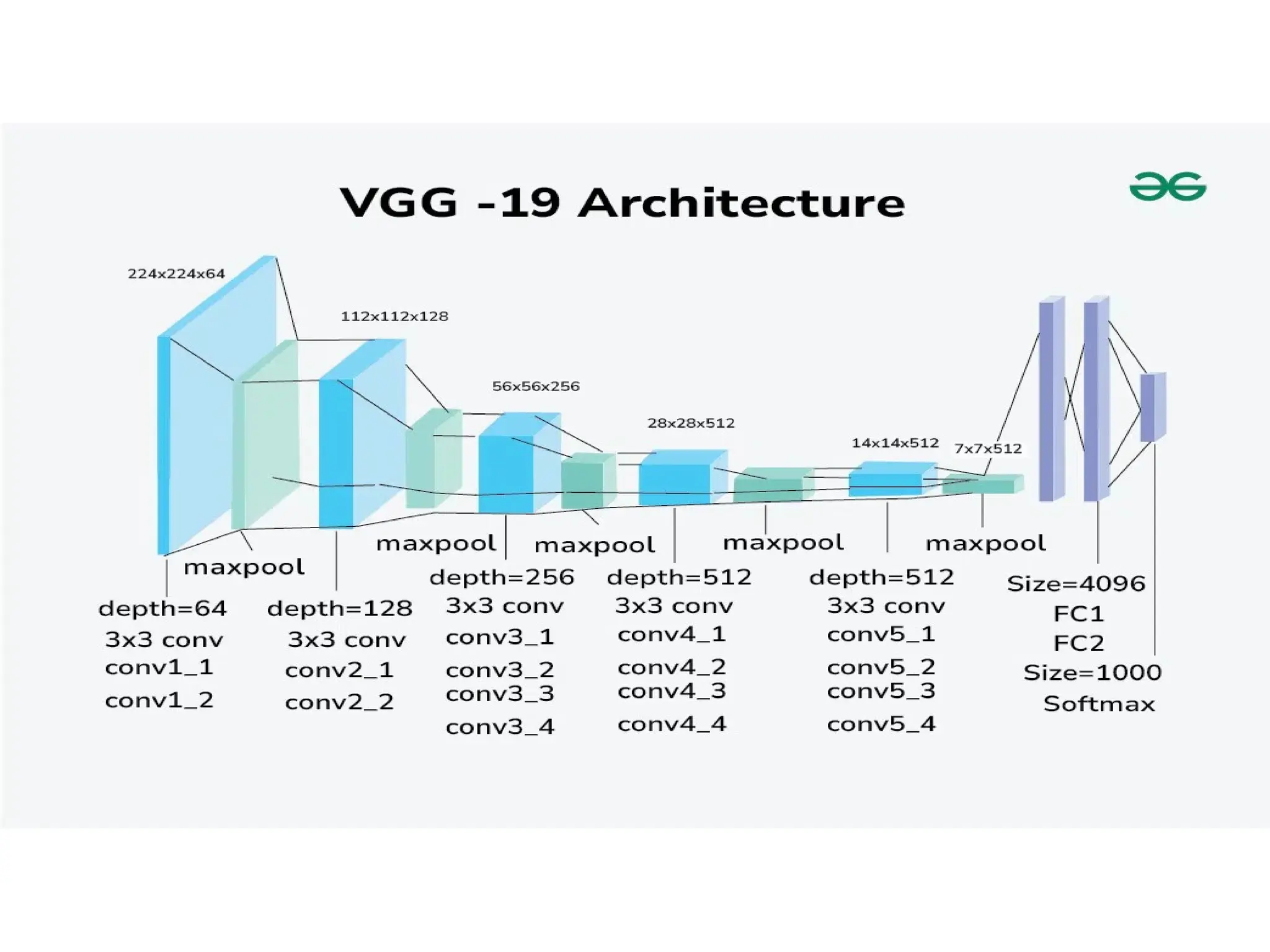 VGG -19 Architecture

224x224x64

112x112x128

56x56x256

28x28x512

14x14x512

7x7x512

maxpool

maxpool

maxpool

maxpool

maxpool

depth=64
3x3 conv
conv1_1
conv1_2

depth=128
3x3 conv
conv2_1
conv2_2

depth=256
3x3 conv
conv3_1
conv3_2
conv3_3
conv3_4

depth=512
3x3 conv
conv4_1
conv4_2
conv4_3
conv4_4

depth=512
3x3 conv
conv5_1
conv5_2
conv5_3
conv5_4

Size=4096
FC1
FC2
Size=1000
Softmax